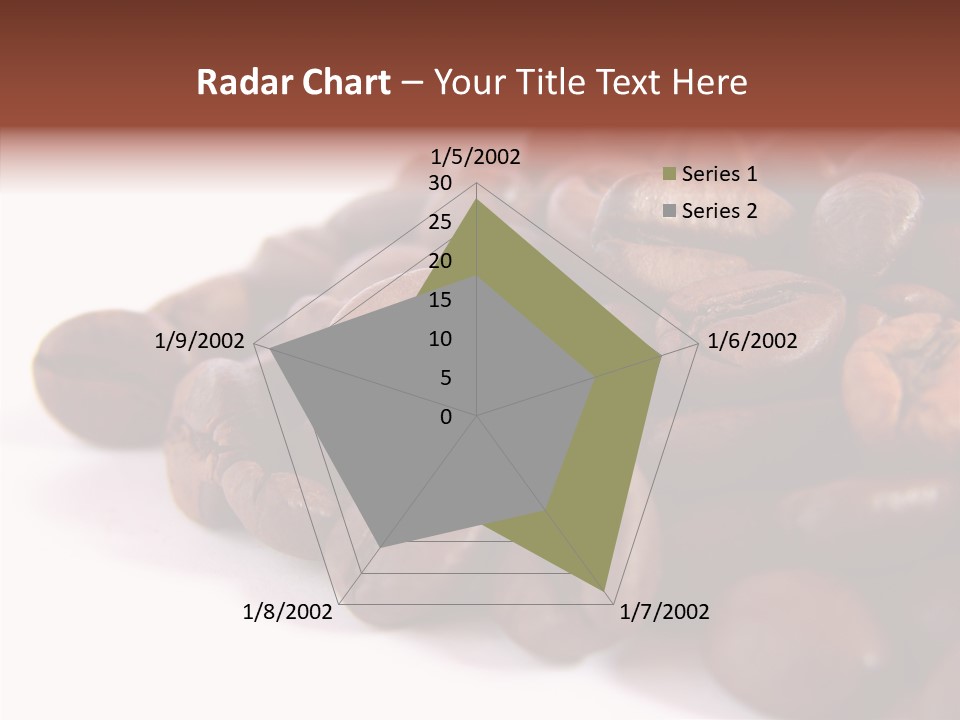 Radar Chart – Your Title Text Here

1/5/2002

30
25
20
15
10
5
0

Series 1
Series 2

1/6/2002
1/7/2002
1/8/2002
1/9/2002